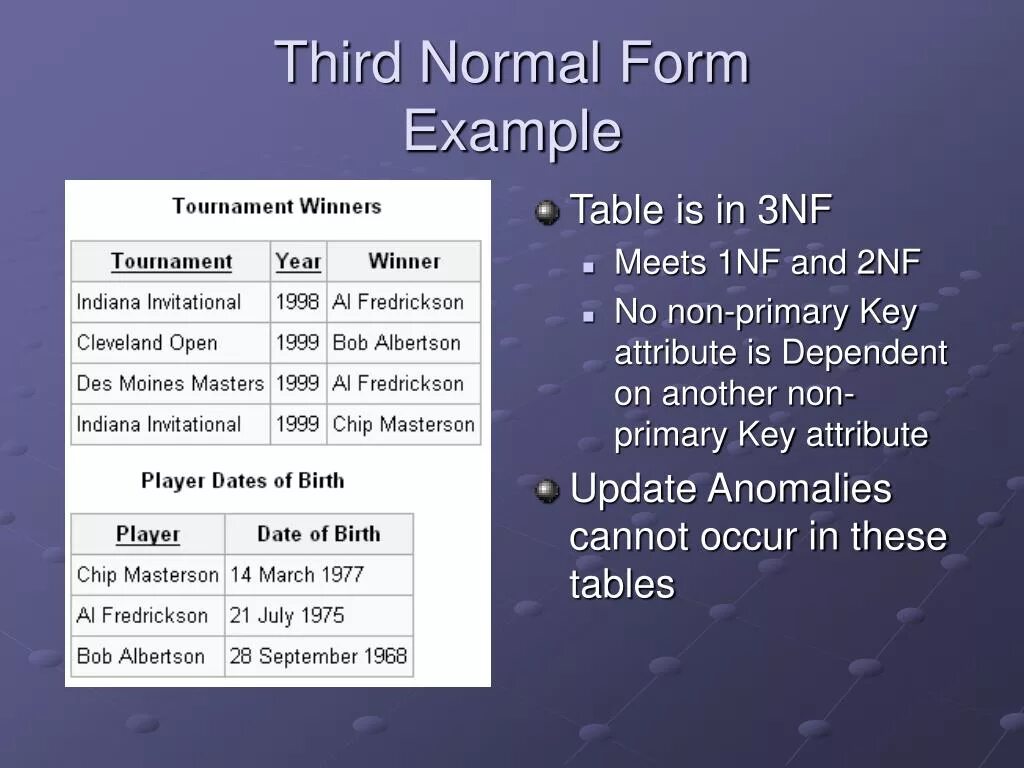 Third Normal Form
Example

Tournament Winners

| Tournament | Year | Winner |
|---|---|---|
| Indiana Invitational | 1998 | Al Fredrickson |
| Cleveland Open | 1999 | Bob Albertson |
| Des Moines Masters | 1999 | Al Fredrickson |
| Indiana Invitational | 1999 | Chip Masterson |

Player Dates of Birth

| Player | Date of Birth |
|---|---|
| Chip Masterson | 14 March 1977 |
| Al Fredrickson | 21 July 1975 |
| Bob Albertson | 28 September 1968 |

Table is in 3NF
Meets 1NF and 2NF
No non-primary Key attribute is Dependent on another non-primary Key attribute

Update Anomalies cannot occur in these tables